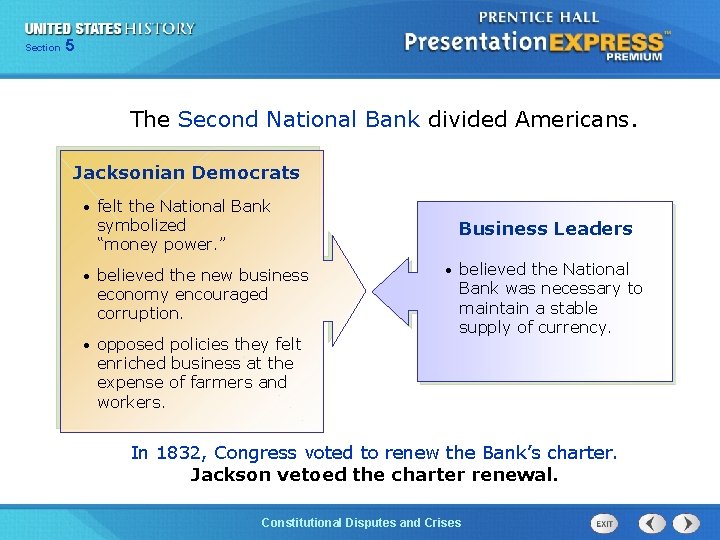 UNITED STATES HISTORY
Section 5

PRENTICE HALL
PresentationEXPRESS™
PREMIUM

The Second National Bank divided Americans.

Jacksonian Democrats

• felt the National Bank symbolized "money power."

• believed the new business economy encouraged corruption.

• opposed policies they felt enriched business at the expense of farmers and workers.

Business Leaders

• believed the National Bank was necessary to maintain a stable supply of currency.

In 1832, Congress voted to renew the Bank's charter.
Jackson vetoed the charter renewal.

Constitutional Disputes and Crises

EXIT